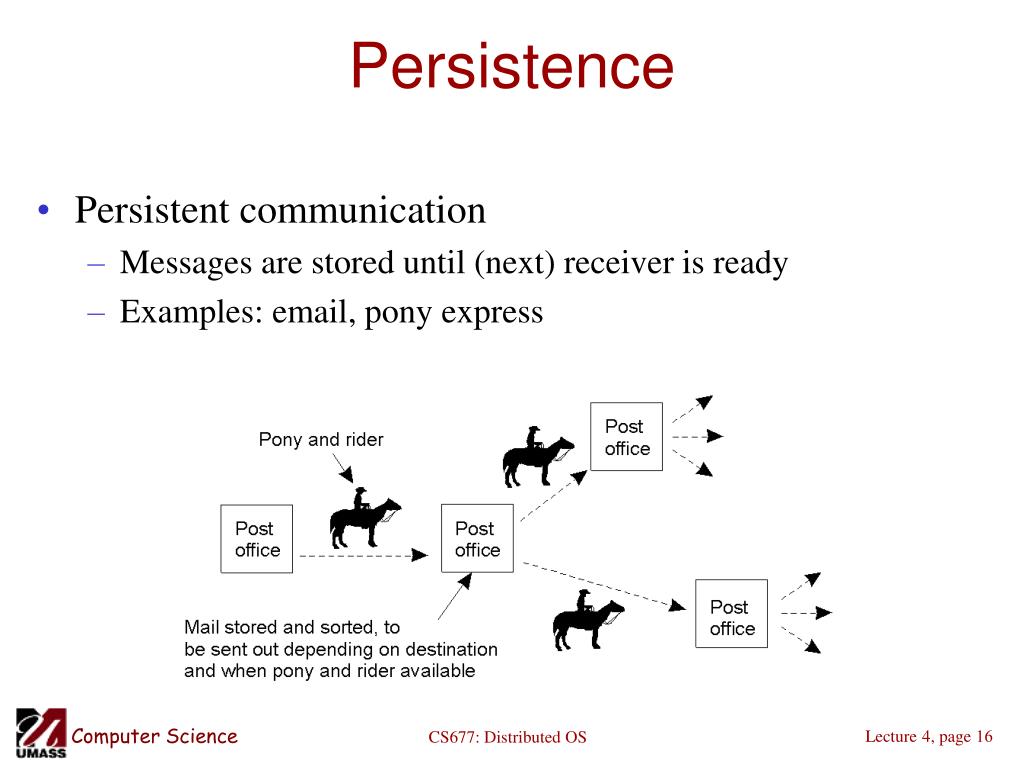 Persistence

• Persistent communication
– Messages are stored until (next) receiver is ready
– Examples: email, pony express

Pony and rider

Post office

Post office

Post office

Post office

Mail stored and sorted, to be sent out depending on destination and when pony and rider available

UMASS Computer Science

CS677: Distributed OS

Lecture 4, page 16